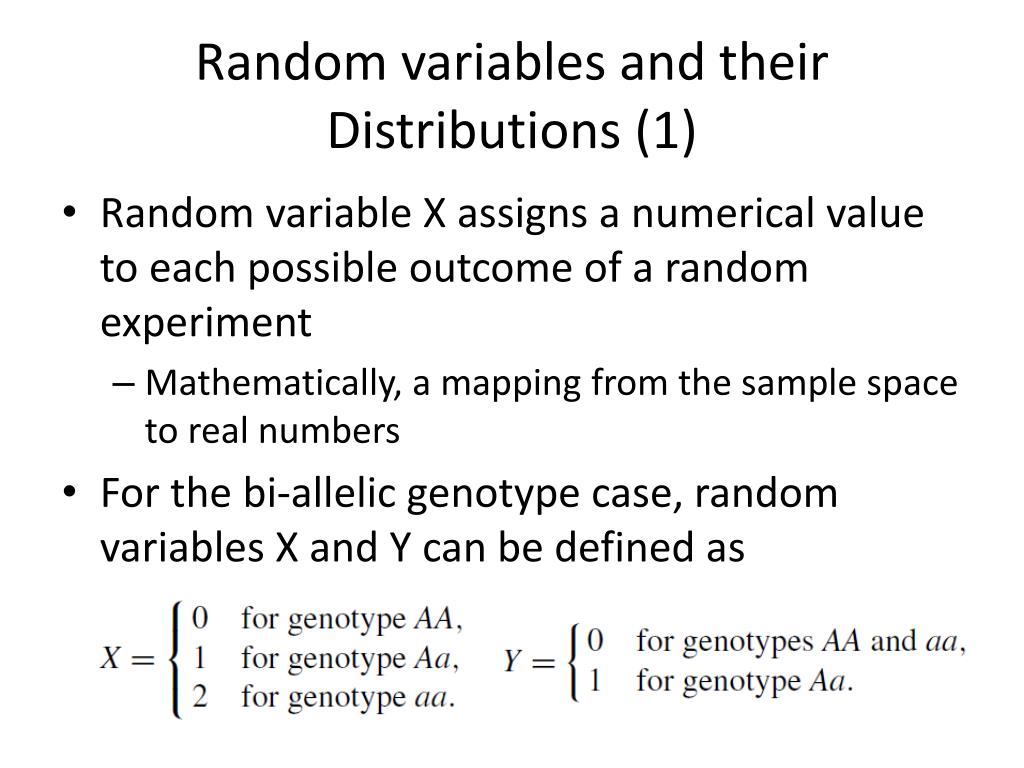 Random variables and their Distributions (1)

• Random variable X assigns a numerical value to each possible outcome of a random experiment

– Mathematically, a mapping from the sample space to real numbers

• For the bi-allelic genotype case, random variables X and Y can be defined as

$X = \begin{cases} 0 & \text{for genotype } AA, \\ 1 & \text{for genotype } Aa, \\ 2 & \text{for genotype } aa. \end{cases}$ $Y = \begin{cases} 0 & \text{for genotypes } AA \text{ and } aa, \\ 1 & \text{for genotype } Aa. \end{cases}$